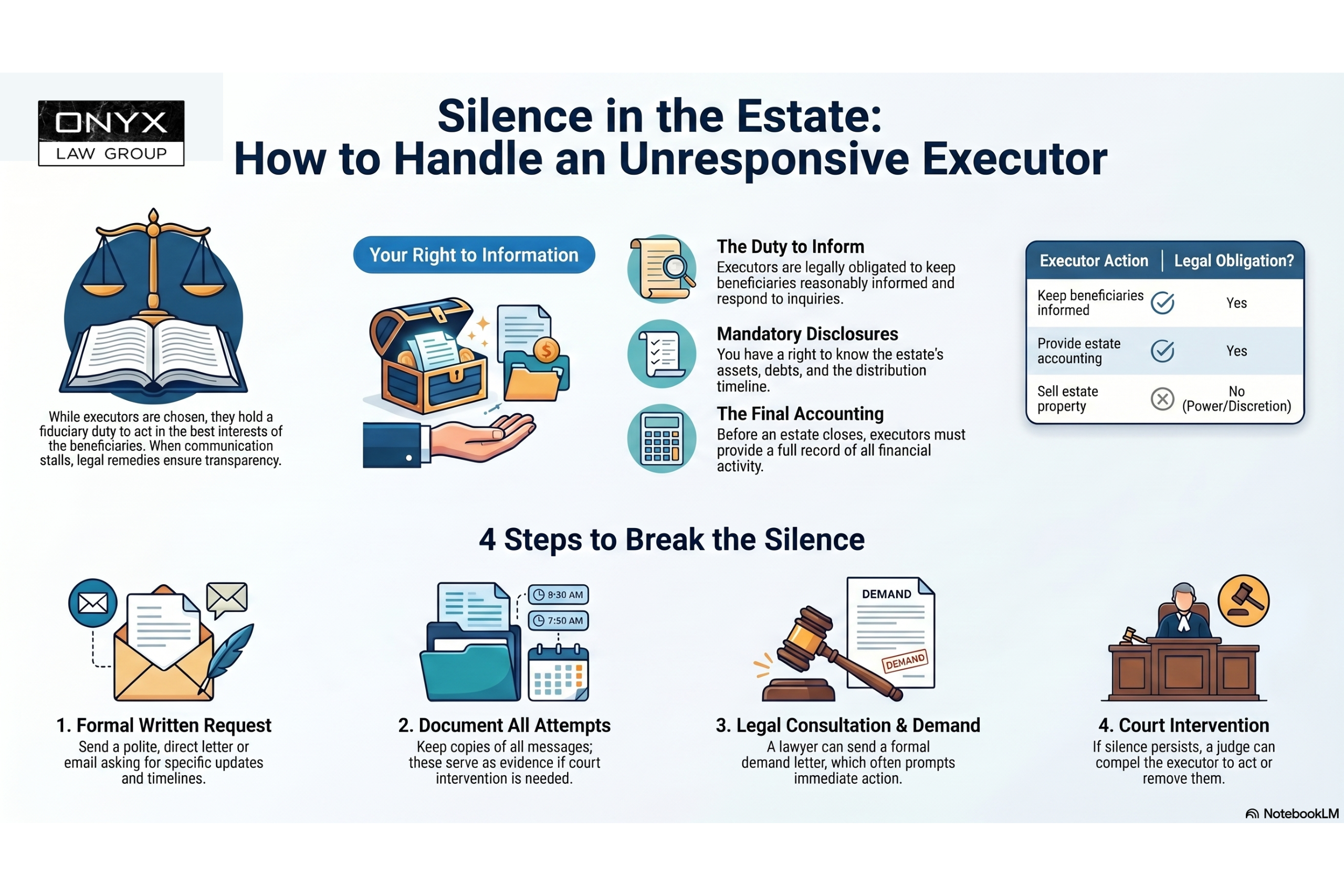 ONYX
LAW GROUP

Silence in the Estate:
How to Handle an Unresponsive Executor

While executors are chosen, they hold a fiduciary duty to act in the best interests of the beneficiaries. When communication stalls, legal remedies ensure transparency.

Your Right to Information

The Duty to Inform
Executors are legally obligated to keep beneficiaries reasonably informed and respond to inquiries.

Mandatory Disclosures
You have a right to know the estate's assets, debts, and the distribution timeline.

The Final Accounting
Before an estate closes, executors must provide a full record of all financial activity.

| Executor Action | Legal Obligation? |
|---|---|
| Keep beneficiaries informed | Yes |
| Provide estate accounting | Yes |
| Sell estate property | No (Power/Discretion) |

4 Steps to Break the Silence

8:30 AM
7:50 AM
DEMAND
DEMAND

1. Formal Written Request
Send a polite, direct letter or email asking for specific updates and timelines.

2. Document All Attempts
Keep copies of all messages; these serve as evidence if court intervention is needed.

3. Legal Consultation & Demand
A lawyer can send a formal demand letter, which often prompts immediate action.

4. Court Intervention
If silence persists, a judge can compel the executor to act or remove them.

NotebookLM